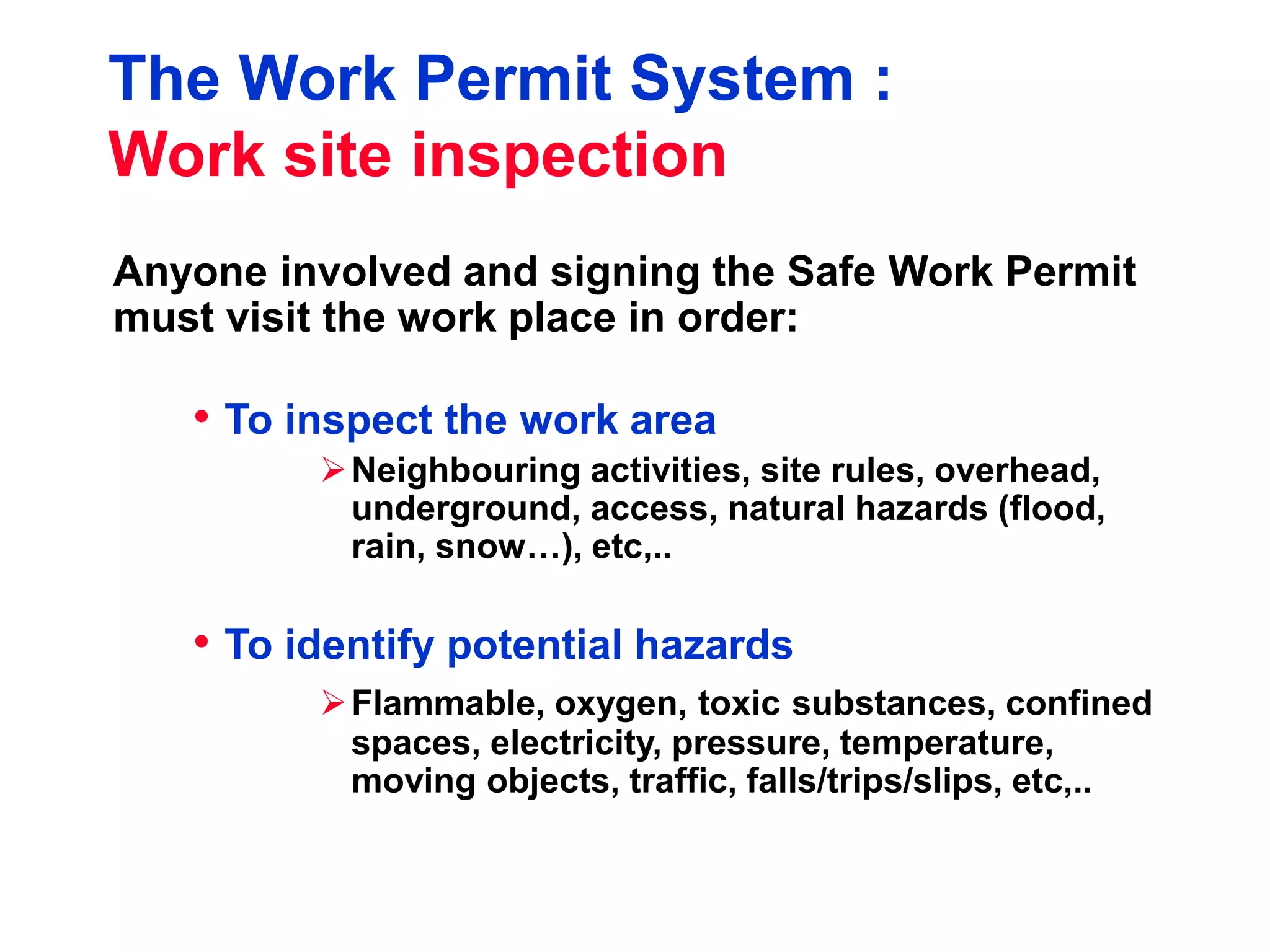 The Work Permit System :
Work site inspection

Anyone involved and signing the Safe Work Permit must visit the work place in order:

• To inspect the work area

➢ Neighbouring activities, site rules, overhead, underground, access, natural hazards (flood, rain, snow…), etc,..

• To identify potential hazards

➢ Flammable, oxygen, toxic substances, confined spaces, electricity, pressure, temperature, moving objects, traffic, falls/trips/slips, etc,..